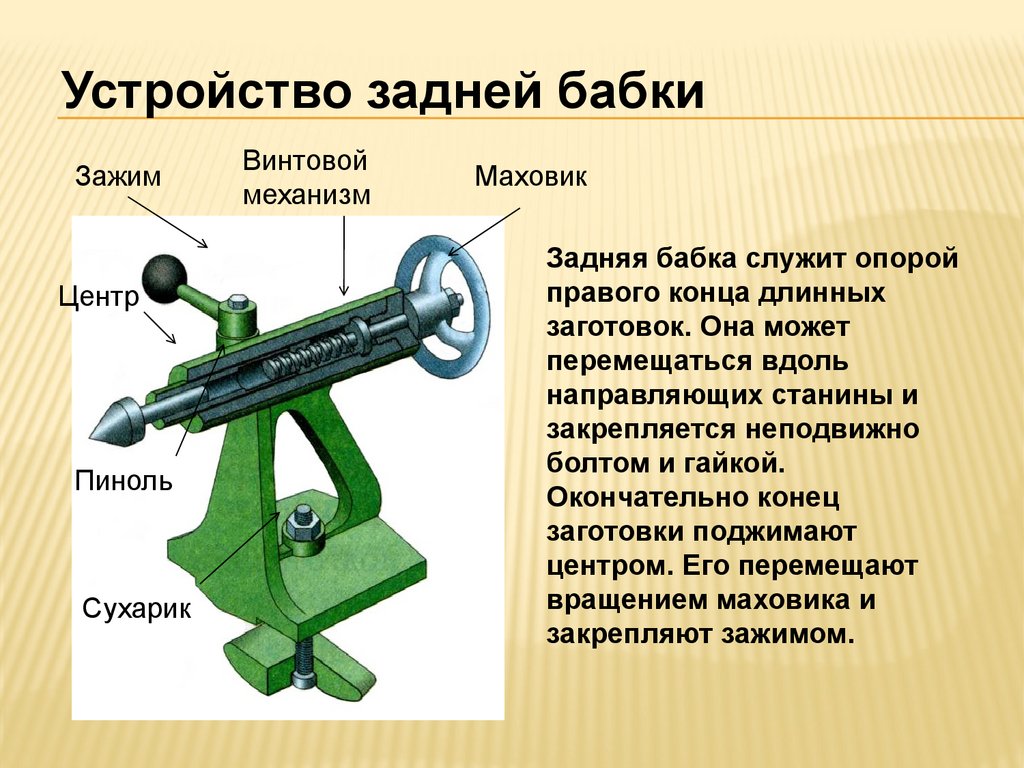 Устройство задней бабки

Зажим

Винтовой механизм

Маховик

Центр

Пиноль

Сухарик

Задняя бабка служит опорой правого конца длинных заготовок. Она может перемещаться вдоль направляющих станины и закрепляется неподвижно болтом и гайкой. Окончательно конец заготовки поджимают центром. Его перемещают вращением маховика и закрепляют зажимом.